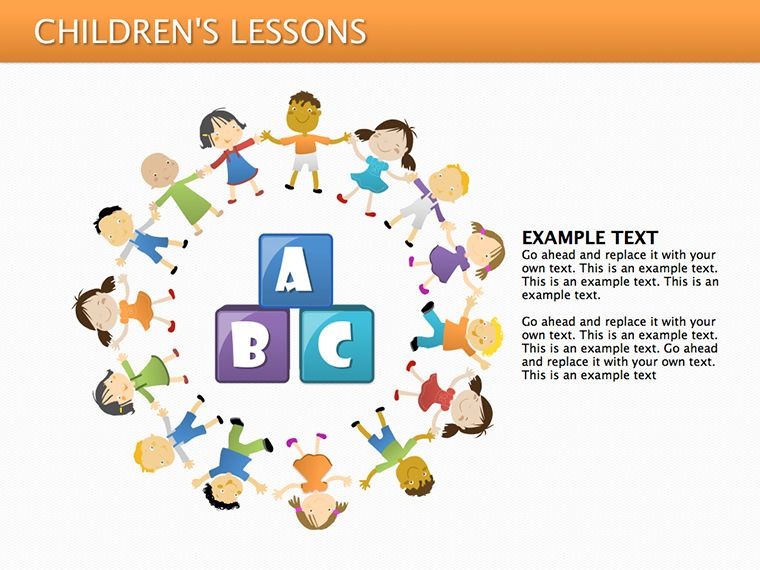 CHILDREN'S LESSONS

A

B

C

EXAMPLE TEXT

Go ahead and replace it with your own text. This is an example text. This is an example text. This is an example text.

Go ahead and replace it with your own text. This is an example text. This is an example text. Go ahead and replace it with your own text. This is an example text